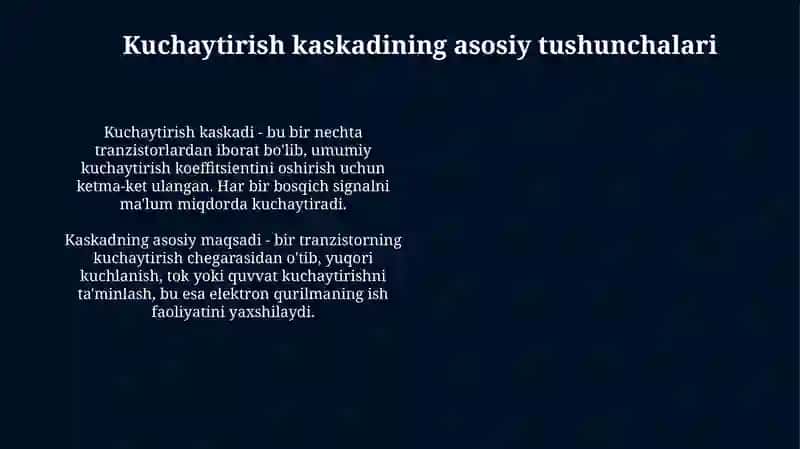 Kuchaytirish kaskadining asosiy tushunchalari

Kuchaytirish kaskadi - bu bir nechta tranzistorlardan iborat bo'lib, umumiy kuchaytirish koeffitsientini oshirish uchun ketma-ket ulangan. Har bir bosqich signalni ma'lum miqdorda kuchaytiradi.

Kaskadning asosiy maqsadi - bir tranzistorning kuchaytirish chegarasidan o'tib, yuqori kuchlanish, tok yoki quvvat kuchaytirishni ta'minlash, bu esa elektron qurilmaning ish faoliyatini yaxshilaydi.